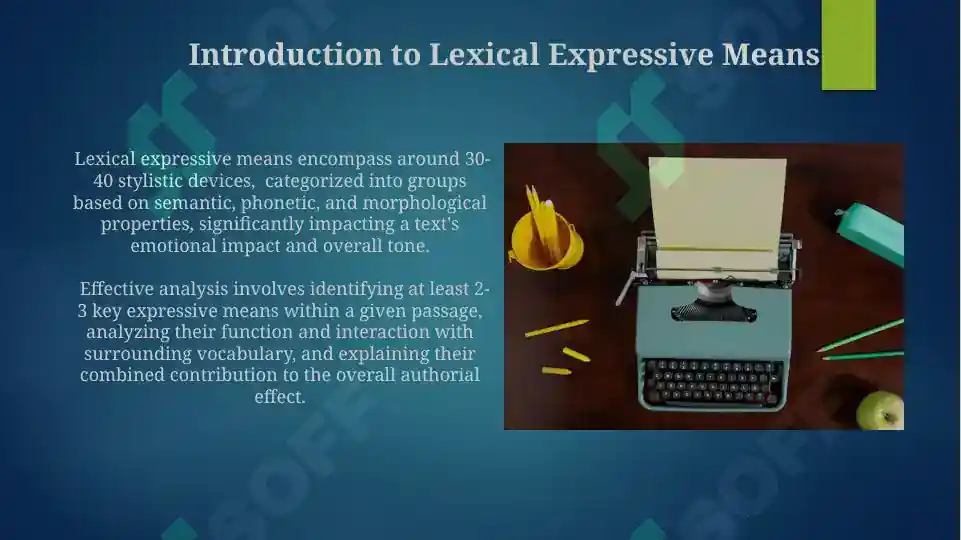 Introduction to Lexical Expressive Means

Lexical expressive means encompass around 30-40 stylistic devices, categorized into groups based on semantic, phonetic, and morphological properties, significantly impacting a text's emotional impact and overall tone.

Effective analysis involves identifying at least 2-3 key expressive means within a given passage, analyzing their function and interaction with surrounding vocabulary, and explaining their combined contribution to the overall authorial effect.